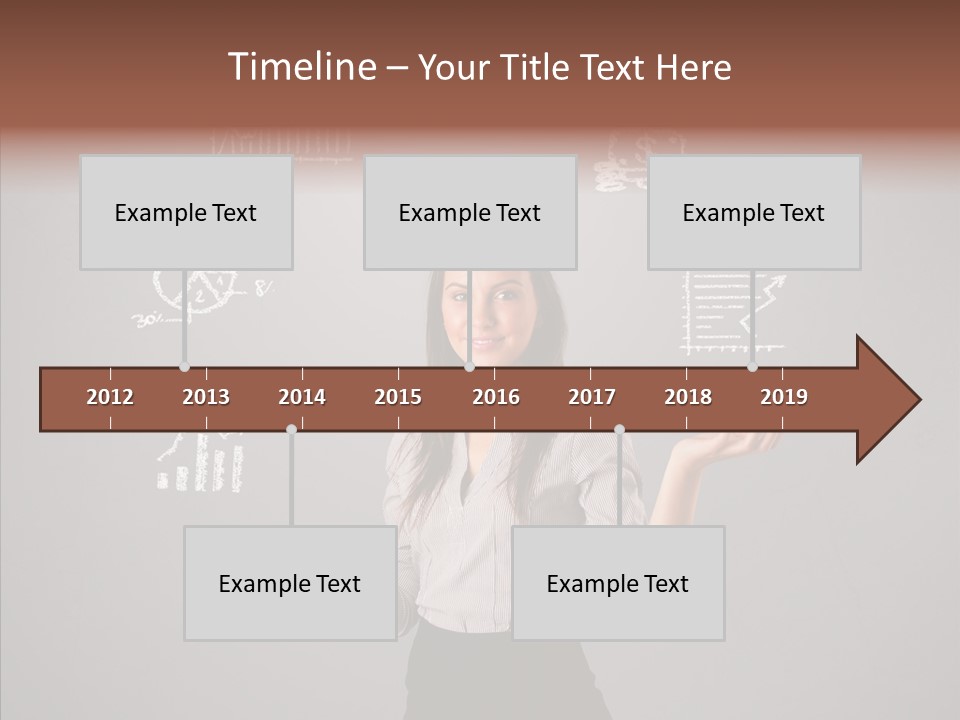 Timeline – Your Title Text Here

Example Text

Example Text

Example Text

2012 2013 2014 2015 2016 2017 2018 2019

Example Text

Example Text